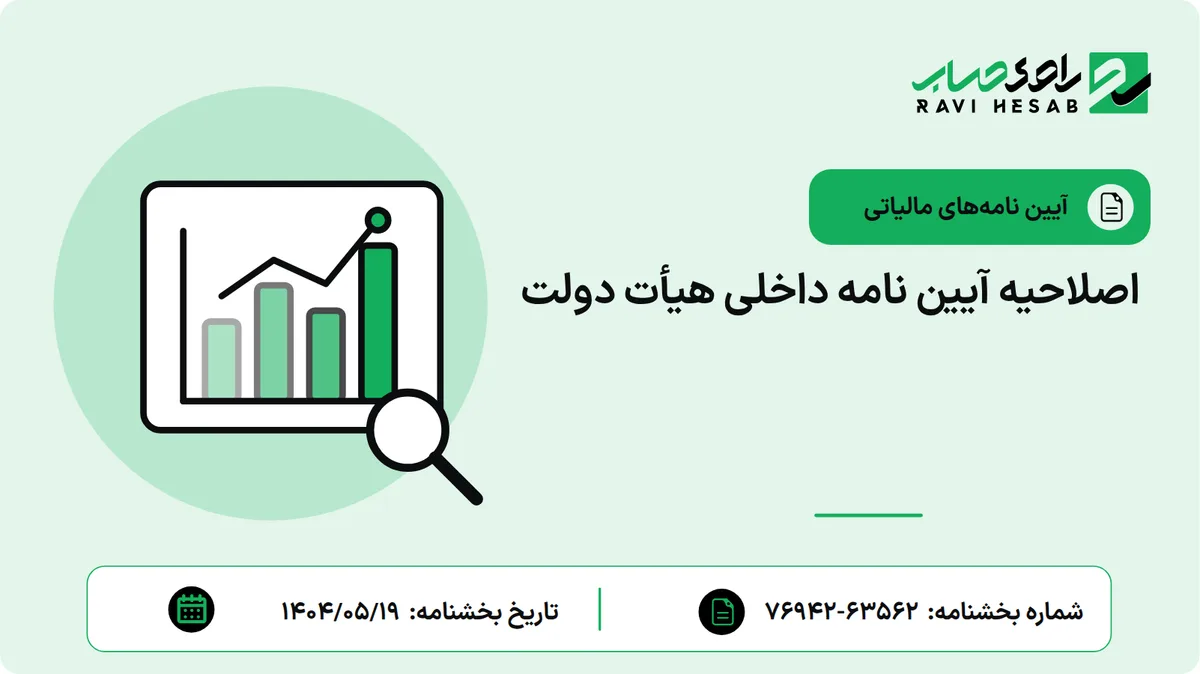 راوی حساب
RAVI HESAB

آیین نامه‌های مالیاتی

اصلاحیه آیین نامه داخلی هیأت دولت

شماره بخشنامه: ۷۶۹۴۲-۶۳۵۶۲

تاریخ بخشنامه: ۱۴۰۴/۰۵/۱۹